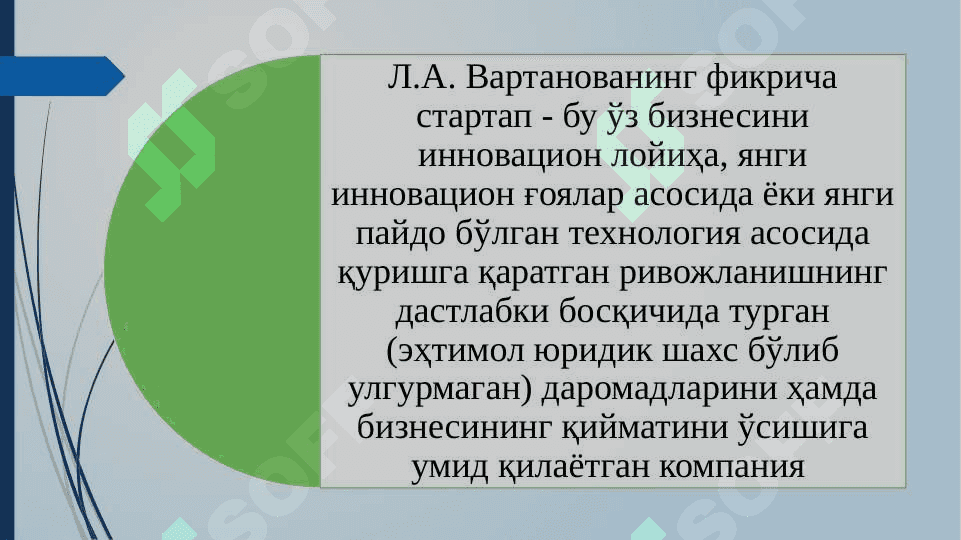 Л.А. Вартанованинг фикрича стартап - бу ўз бизнесини инновацион лойиҳа, янги инновацион ғоялар асосида ёки янги пайдо бўлган технология асосида қуришга қаратган ривожланишнинг дастлабки босқичида турган (эҳтимол юридик шахс бўлиб улгурмаган) даромадларини ҳамда бизнесининг қийматини ўсишига умид қилаётган компания